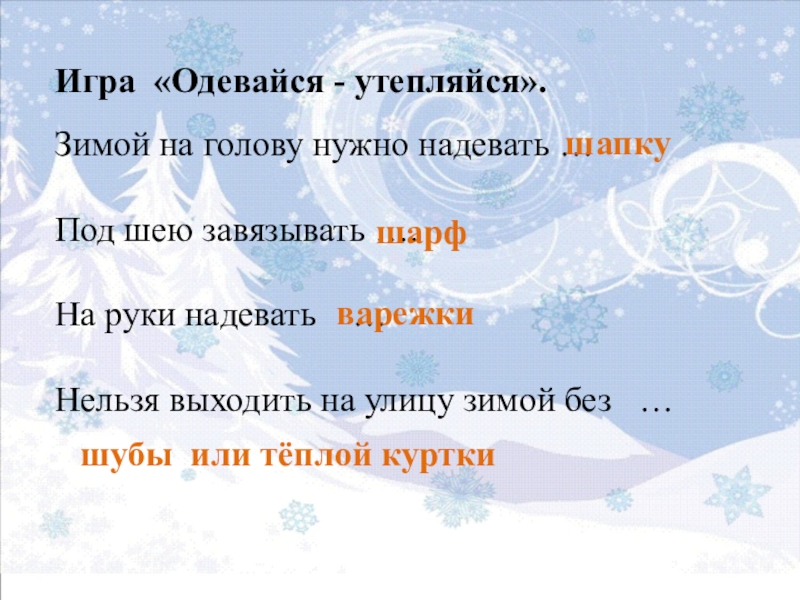 Игра «Одевайся - утепляйся».

Зимой на голову нужно надевать … шапку

Под шею завязывать … шарф

На руки надевать … варежки

Нельзя выходить на улицу зимой без …

шубы или тёплой куртки